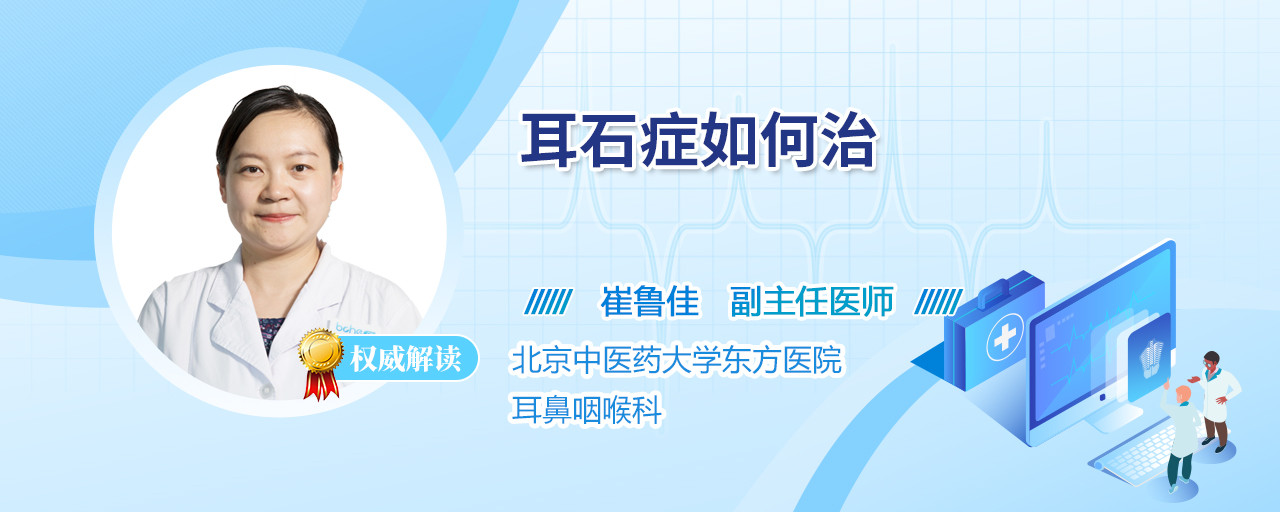 耳石症如何治

崔鲁佳　副主任医师

权威解读

北京中医药大学东方医院
耳鼻咽喉科